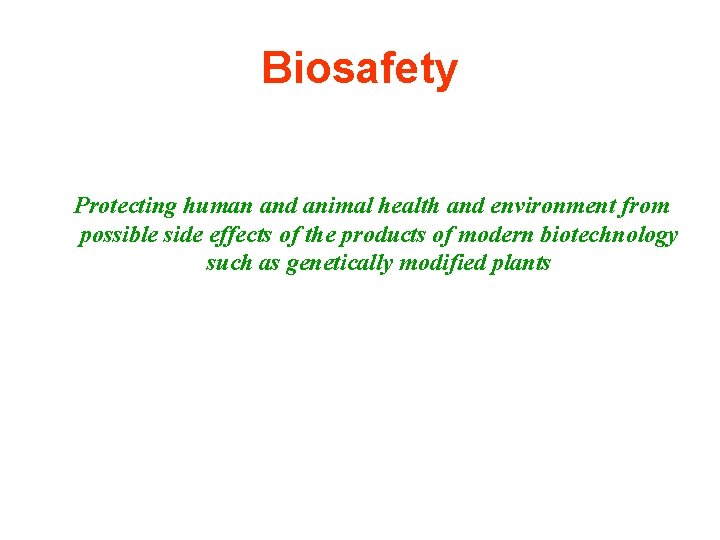 Biosafety

Protecting human and animal health and environment from possible side effects of the products of modern biotechnology such as genetically modified plants